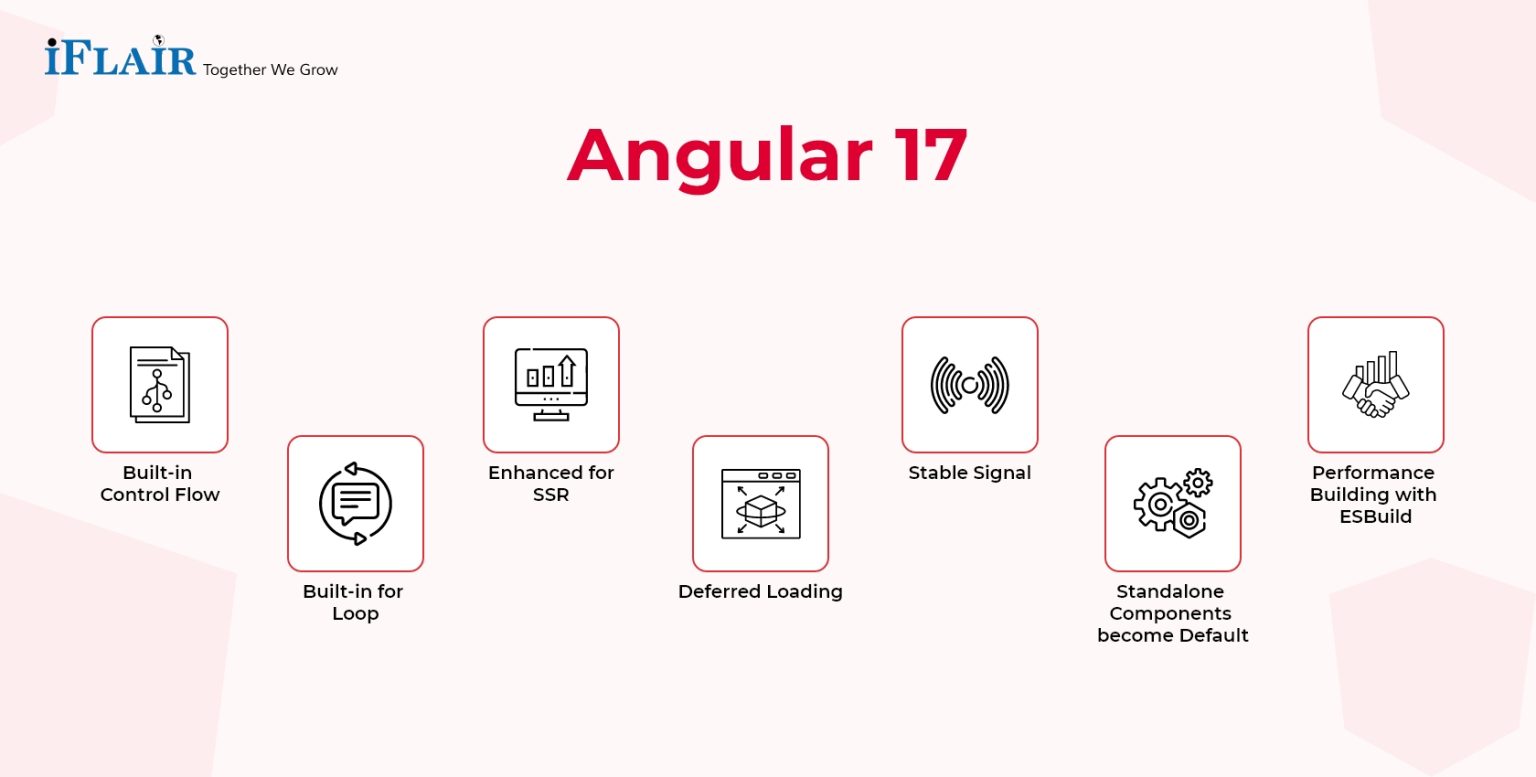 iFLAIR Together We Grow

Angular 17

Built-in Control Flow

Built-in for Loop

Enhanced for SSR

Deferred Loading

Stable Signal

Standalone Components become Default

Performance Building with ESBuild